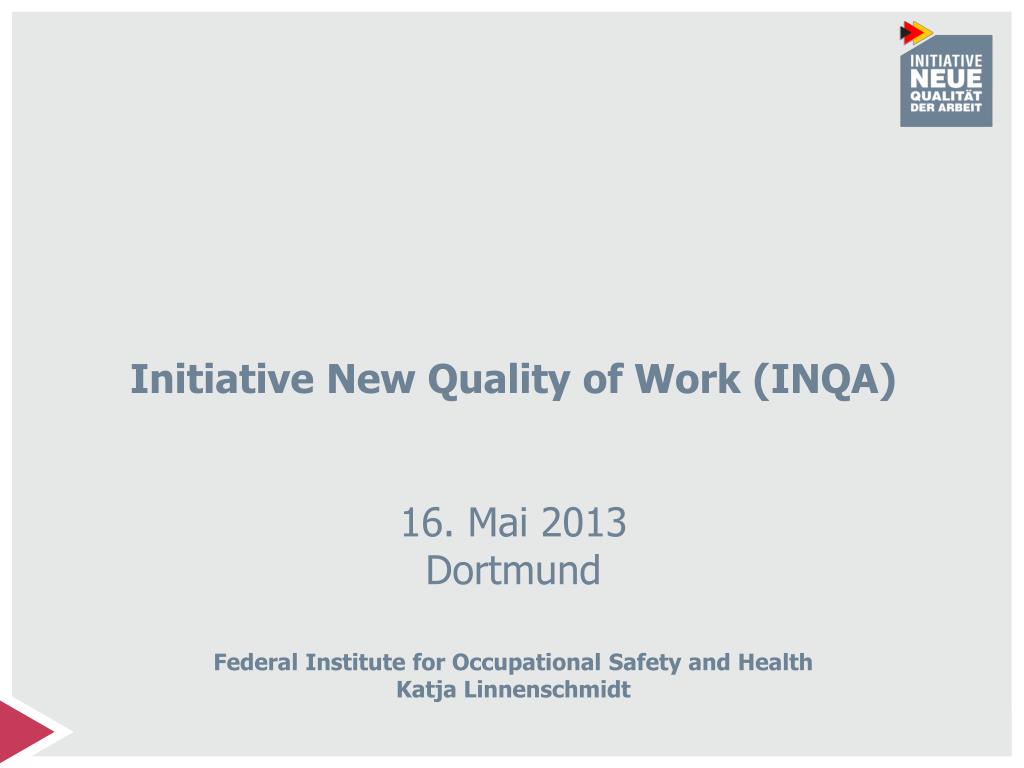 INITIATIVE
NEUE
QUALITÄT
DER ARBEIT

Initiative New Quality of Work (INQA)

16. Mai 2013
Dortmund

Federal Institute for Occupational Safety and Health
Katja Linnenschmidt